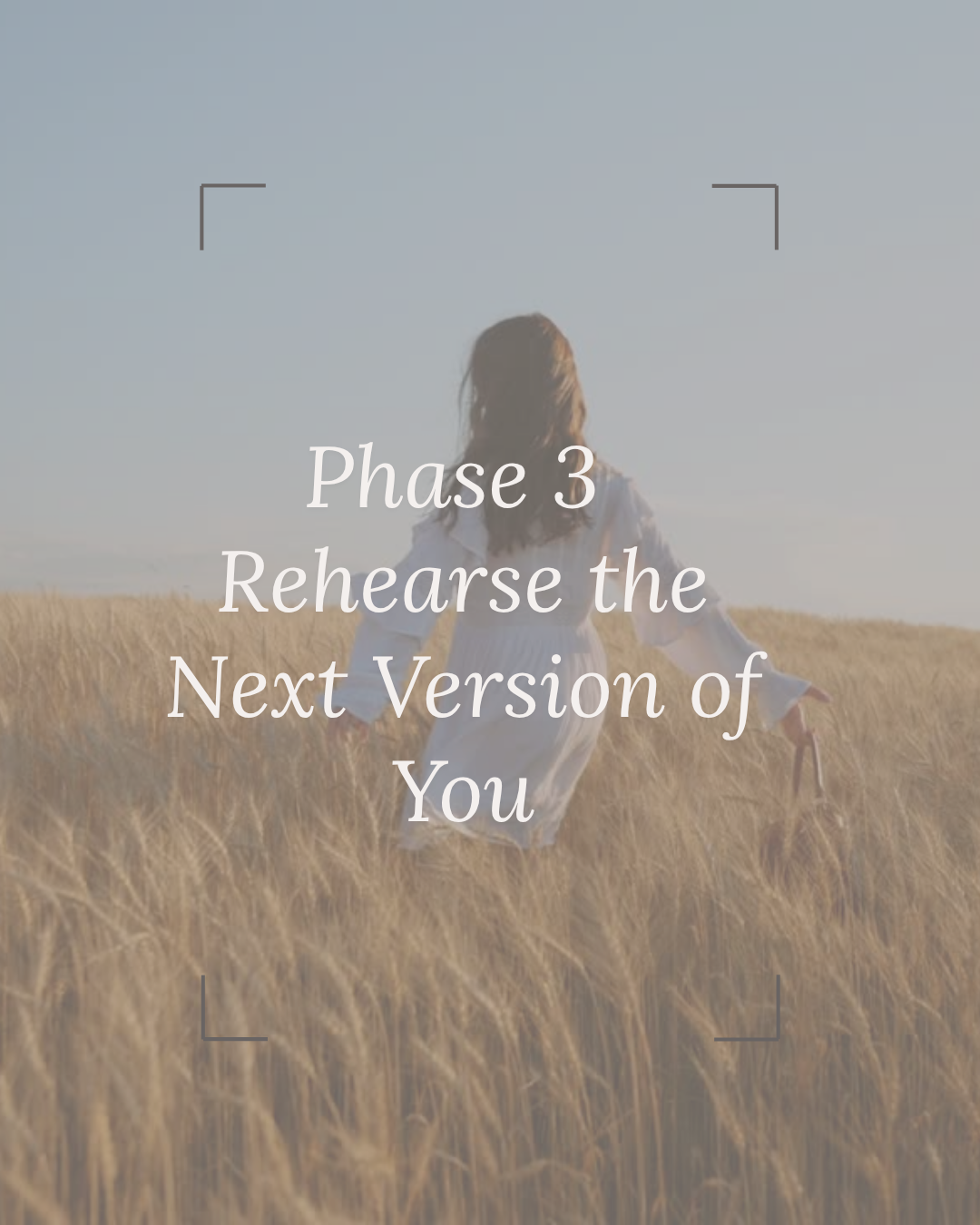 Phase 3
Rehearse the Next Version of You